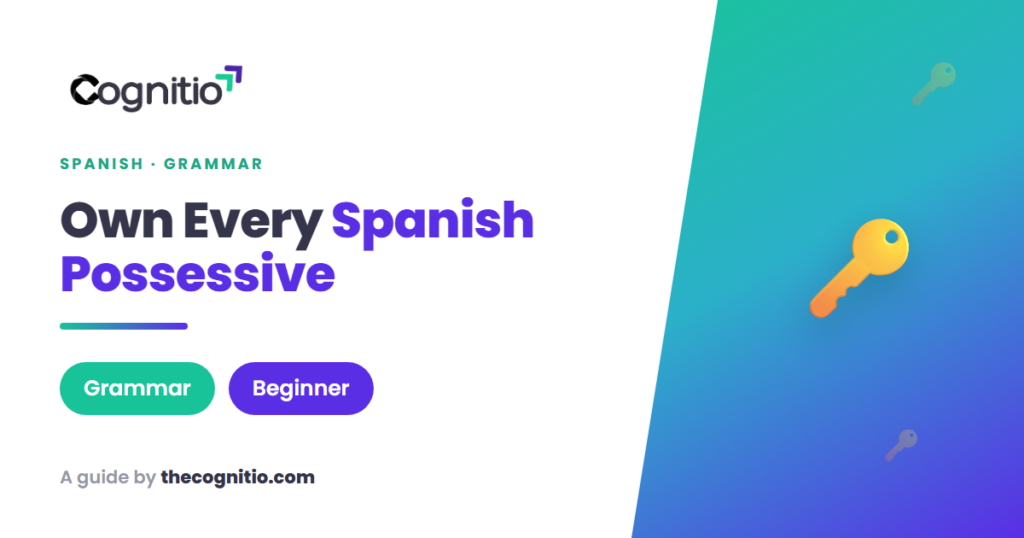 Cognitio

SPANISH · GRAMMAR

Own Every Spanish Possessive

Grammar

Beginner

A guide by thecognitio.com